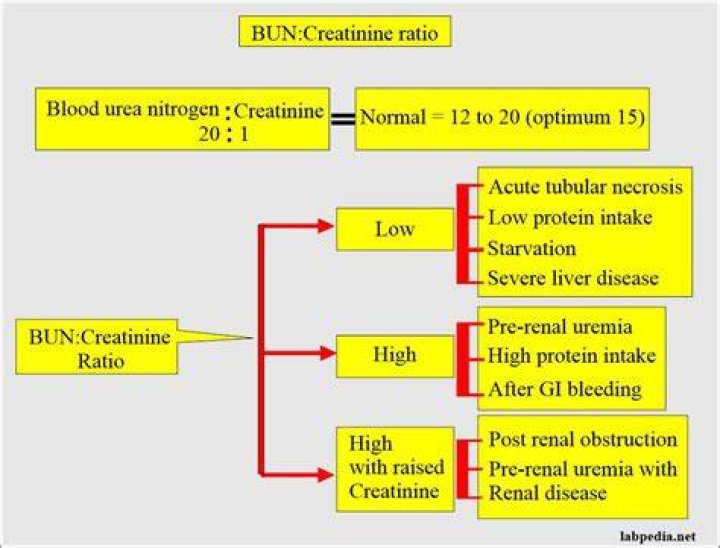 BUN:Creatinine ratio

Blood urea nitrogen : Creatinine
20 : 1

= Normal = 12 to 20 (optimum 15)

BUN:Creatinine Ratio

Low

Acute tubular necrosis
Low protein intake
Starvation
Severe liver disease

High

Pre-renal uremia
High protein intake
After GI bleeding

High with raised Creatinine

Post renal obstruction
Pre-renal uremia with Renal disease

labpedia.net